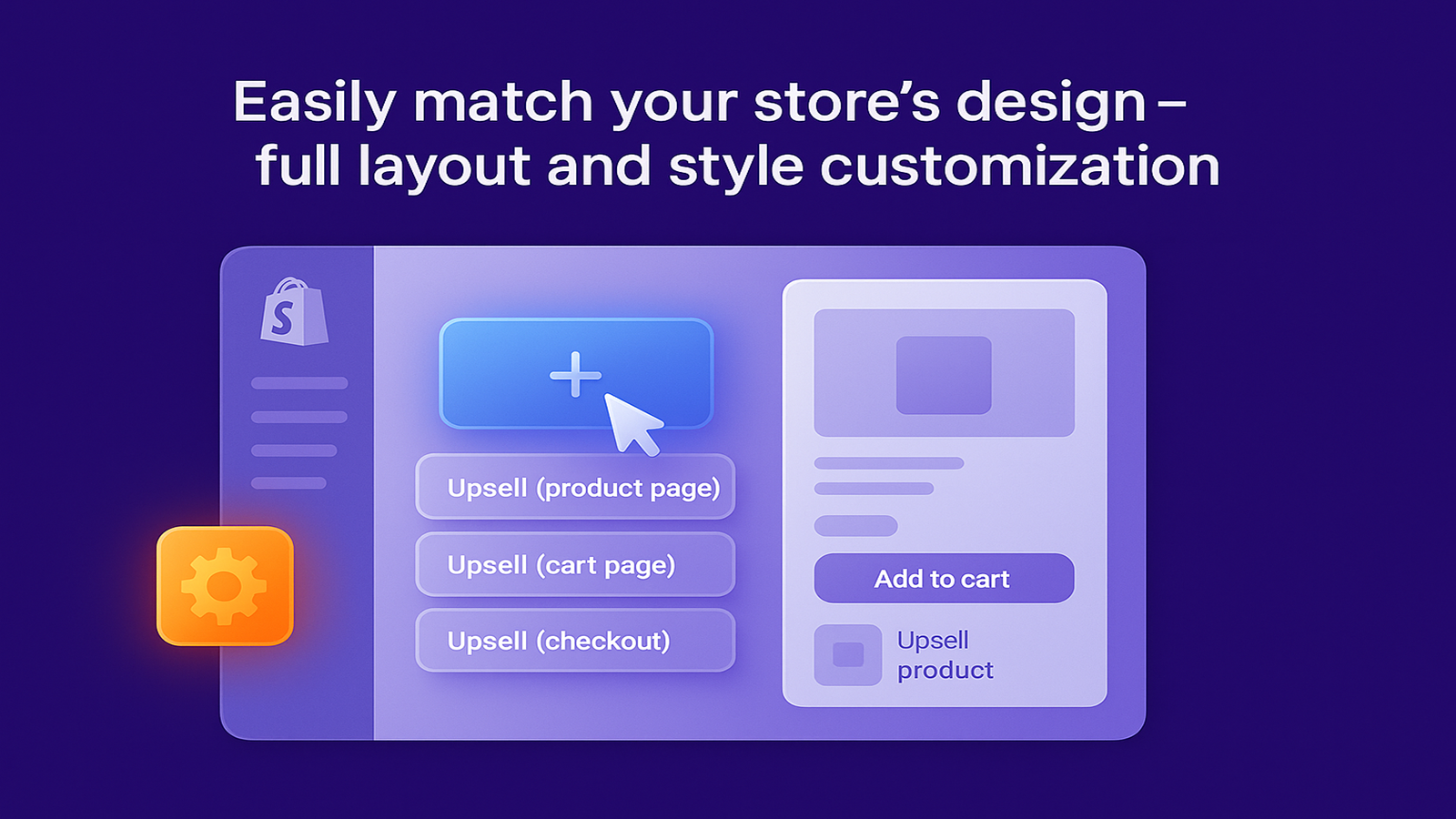 Easily match your store's design – full layout and style customization

S

+

Upsell (product page)

Upsell (cart page)

Upsell (checkout)

Add to cart

Upsell product